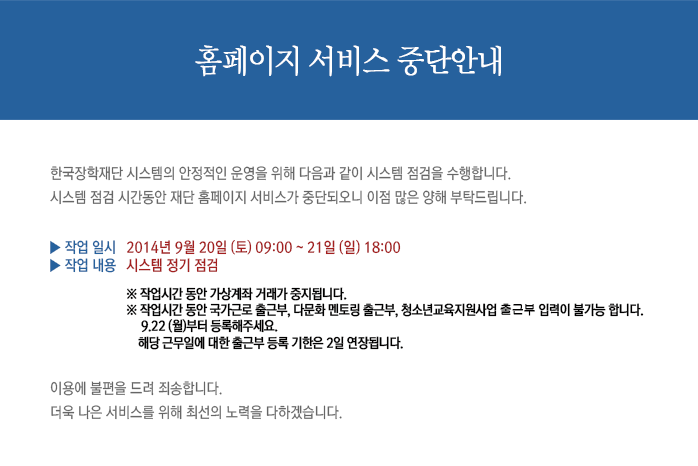 홈페이지 서비스 중단안내

한국장학재단 시스템의 안정적인 운영을 위해 다음과 같이 시스템 점검을 수행합니다.
시스템 점검 시간동안 재단 홈페이지 서비스가 중단되오니 이점 많은 양해 부탁드립니다.

▶ 작업 일시 2014년 9월 20일 (토) 09:00 ~ 21일 (일) 18:00
▶ 작업 내용 시스템 정기 점검

※ 작업시간 동안 가상계좌 거래가 중지됩니다.
※ 작업시간 동안 국가근로 출근부, 다문화 멘토링 출근부, 청소년교육지원사업 출근부 입력이 불가능 합니다. 9.22 (월)부터 등록해주세요. 해당 근무일에 대한 출근부 등록 기한은 2일 연장됩니다.

이용에 불편을 드려 죄송합니다.
더욱 나은 서비스를 위해 최선의 노력을 다하겠습니다.